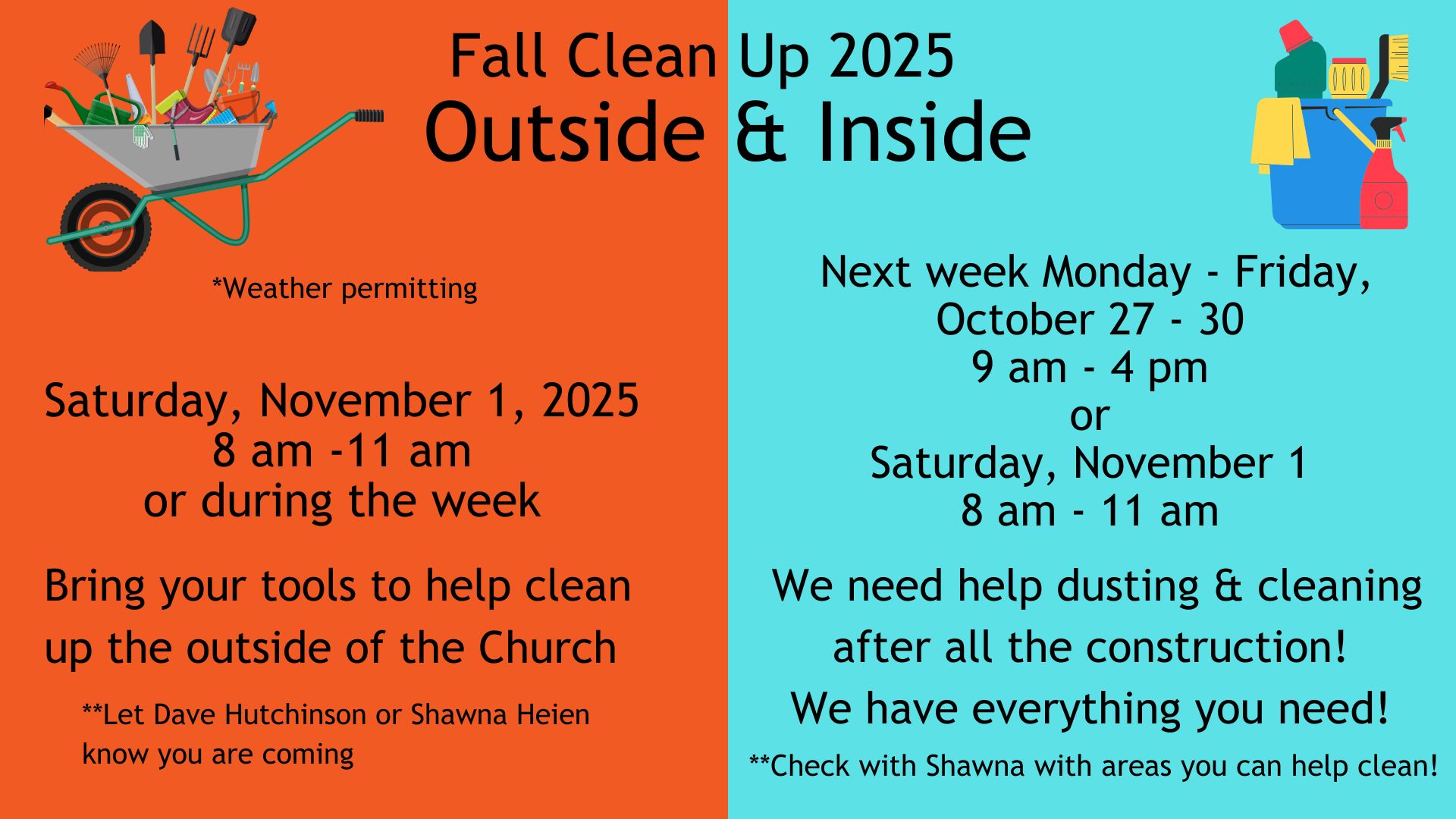 Fall Clean Up 2025
Outside & Inside

*Weather permitting

Saturday, November 1, 2025
8 am -11 am
or during the week

Bring your tools to help clean up the outside of the Church

**Let Dave Hutchinson or Shawna Heien know you are coming

Next week Monday - Friday,
October 27 - 30
9 am - 4 pm
or
Saturday, November 1
8 am - 11 am

We need help dusting & cleaning after all the construction!
We have everything you need!

**Check with Shawna with areas you can help clean!